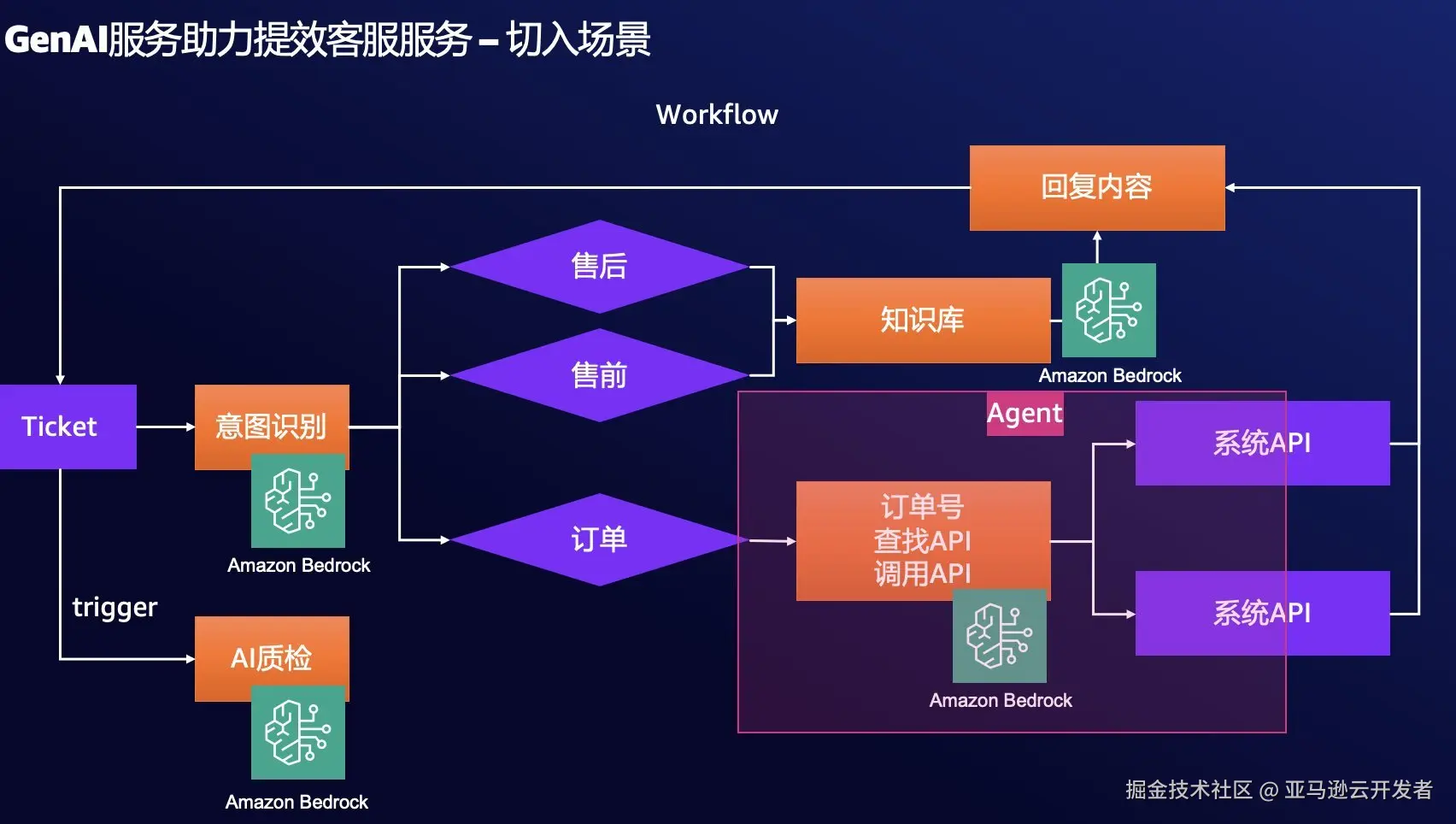 GenAI服务助力提效客服服务 – 切入场景

Workflow

回复内容

售后

知识库

Amazon Bedrock

售前

Ticket

意图识别

Amazon Bedrock

Agent

系统API

订单

订单号
查找API
调用API

Amazon Bedrock

系统API

trigger

AI质检

Amazon Bedrock

掘金技术社区 @ 亚马逊云开发者